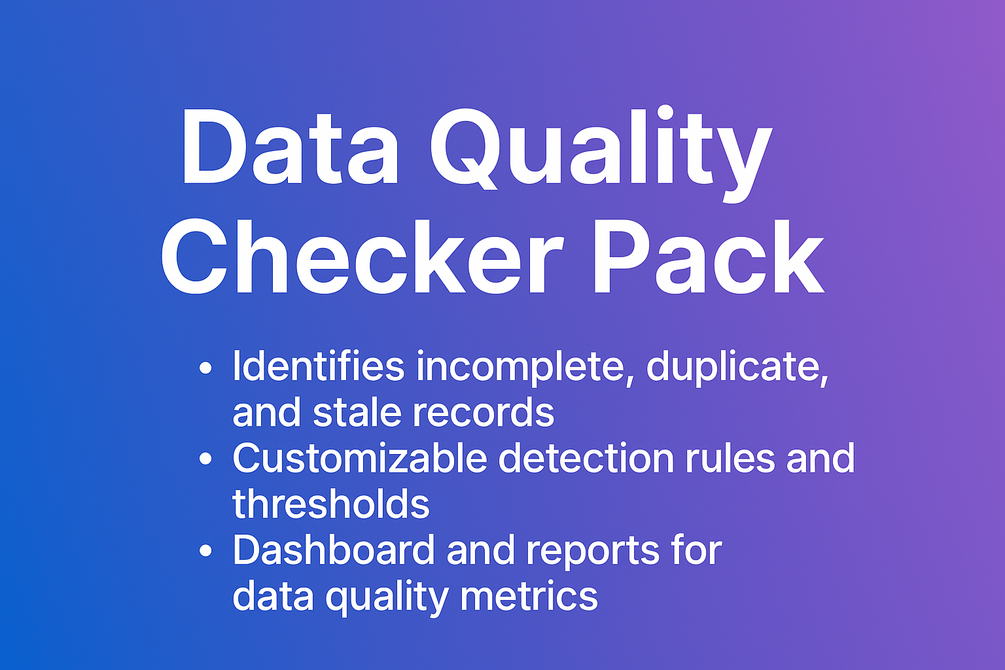 Data Quality Checker Pack

• Identifies incomplete, duplicate, and stale records
• Customizable detection rules and thresholds
• Dashboard and reports for data quality metrics